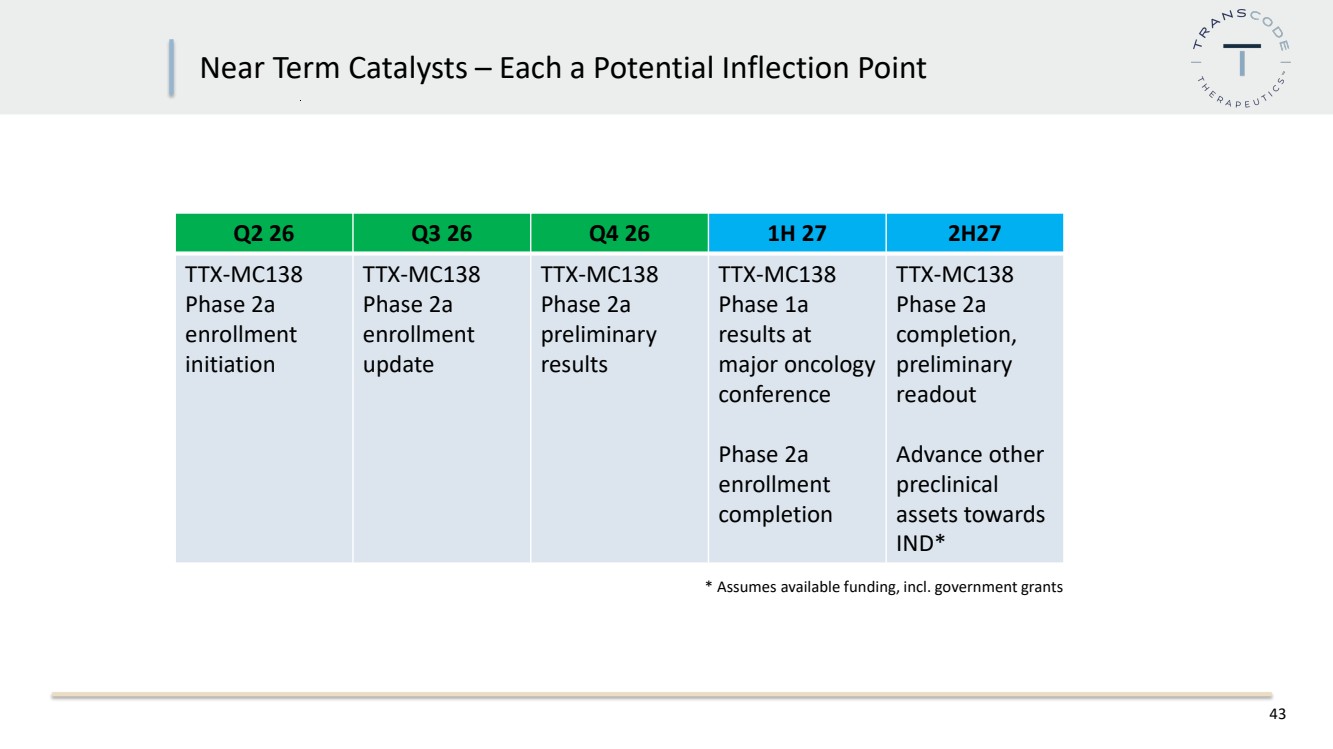 Near Term Catalysts – Each a Potential Inflection Point

TRANSCODE THERAPEUTICS

| Q2 26 | Q3 26 | Q4 26 | 1H 27 | 2H27 |
|---|---|---|---|---|
| TTX-MC138 Phase 2a enrollment initiation | TTX-MC138 Phase 2a enrollment update | TTX-MC138 Phase 2a preliminary results | TTX-MC138 Phase 1a results at major oncology conference Phase 2a enrollment completion | TTX-MC138 Phase 2a completion, preliminary readout Advance other preclinical assets towards IND* |

* Assumes available funding, incl. government grants

43